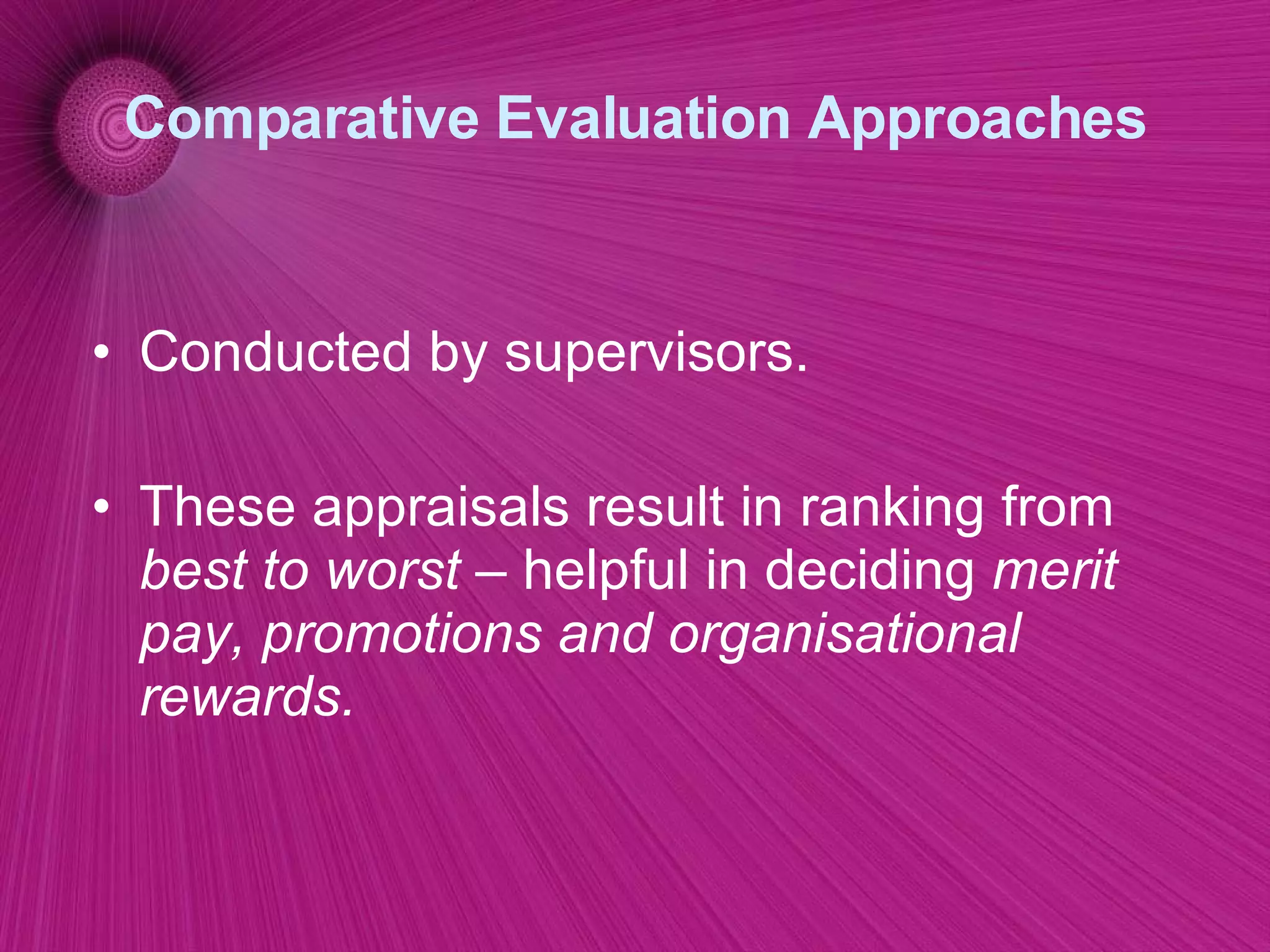 Comparative Evaluation Approaches

• Conducted by supervisors.

• These appraisals result in ranking from best to worst – helpful in deciding merit pay, promotions and organisational rewards.